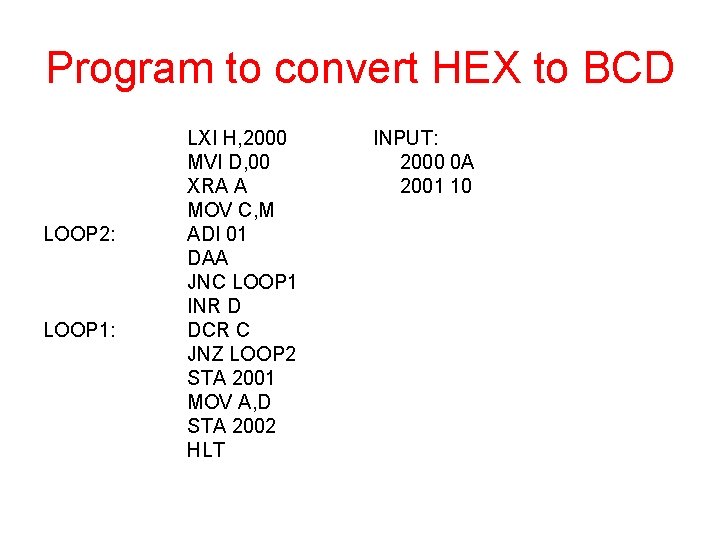 Program to convert HEX to BCD

LXI H,2000
MVI D,00
XRA A
MOV C,M
LOOP2: ADI 01
DAA
JNC LOOP1
INR D
LOOP1: DCR C
JNZ LOOP2
STA 2001
MOV A,D
STA 2002
HLT

INPUT:
2000 0A
2001 10